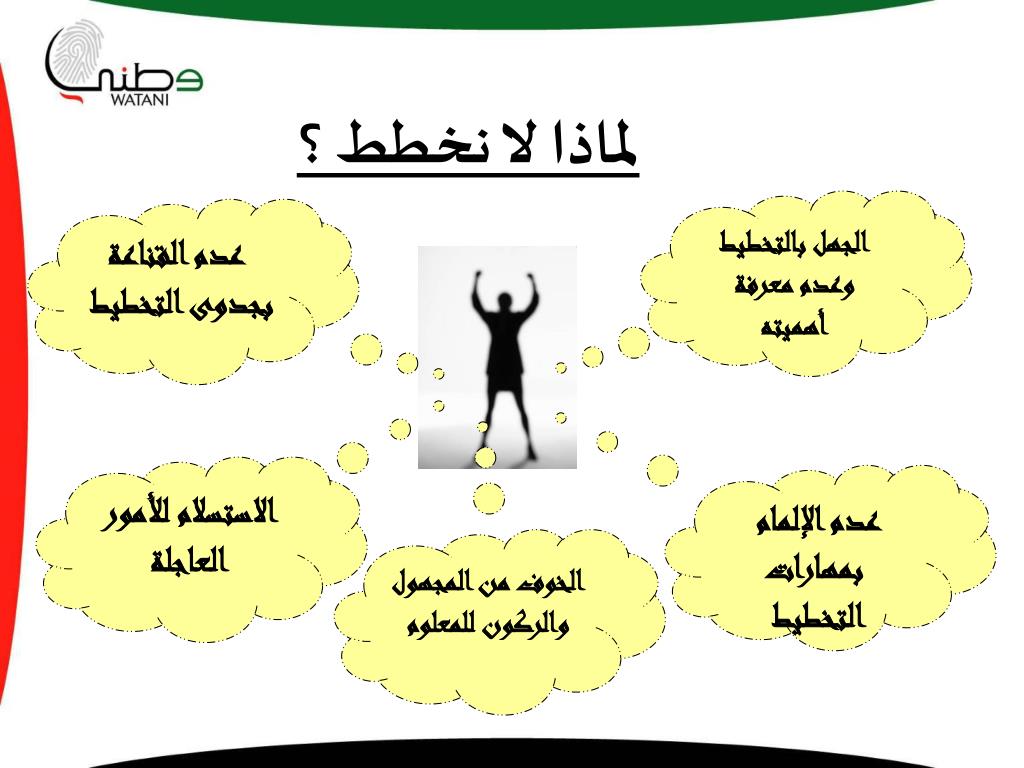 وطني
WATANI

لماذا لا نخطط ؟

الجهل بالتخطيط وعدم معرفة أهميته

عدم القناعة بجدوى التخطيط

عدم الإلمام بمهارات التخطيط

الاستسلام للأمور العاجلة

الخوف من المجهول والركون للمعلوم